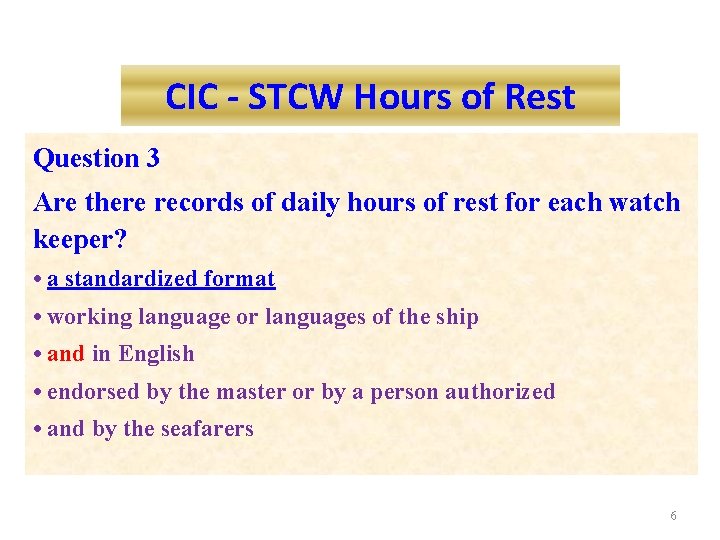 CIC - STCW Hours of Rest

Question 3

Are there records of daily hours of rest for each watch keeper?

• a standardized format

• working language or languages of the ship

• and in English

• endorsed by the master or by a person authorized

• and by the seafarers

6